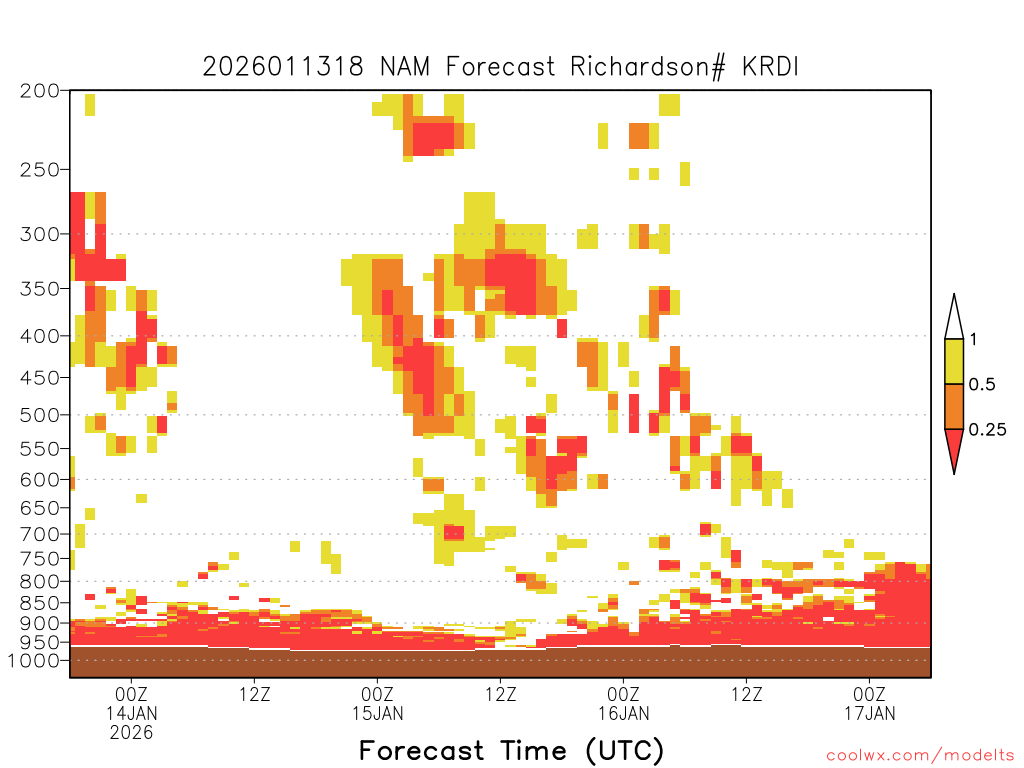 2026011318 NAM Forecast Richardson# KRDI

200
250
300
350
400
450
500
550
600
650
700
750
800
850
900
950
1000

1
0.5
0.25

00Z
14JAN
2026
12Z
00Z
15JAN
12Z
00Z
16JAN
12Z
00Z
17JAN

Forecast Time (UTC)

coolwx.com/modelts